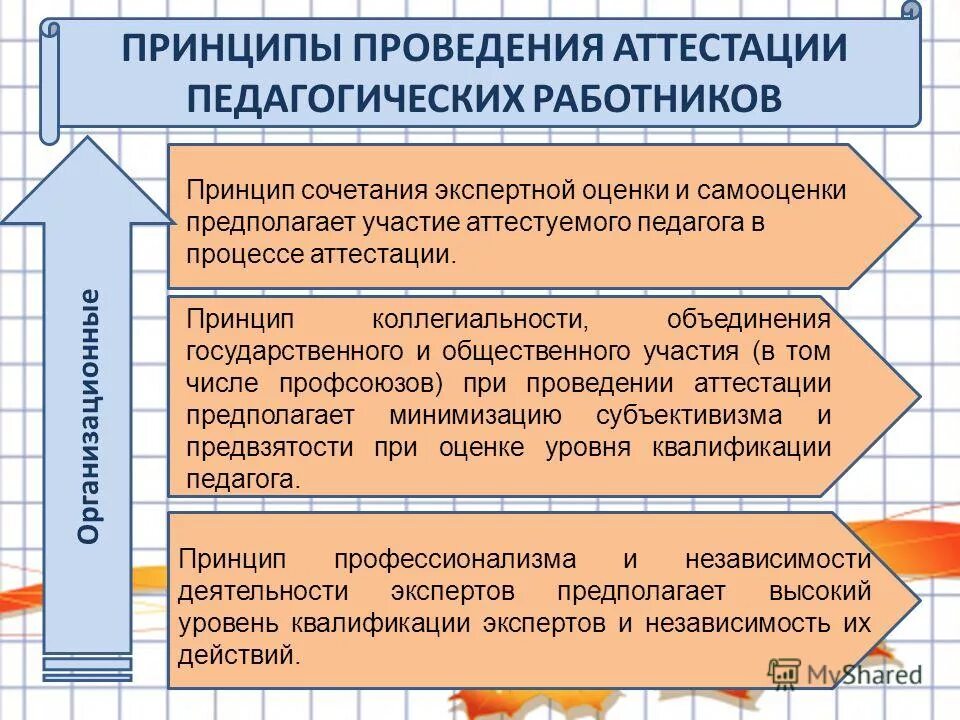 ПРИНЦИПЫ ПРОВЕДЕНИЯ АТТЕСТАЦИИ ПЕДАГОГИЧЕСКИХ РАБОТНИКОВ

Организационные

Принцип сочетания экспертной оценки и самооценки предполагает участие аттестуемого педагога в процессе аттестации.

Принцип коллегиальности, объединения государственного и общественного участия (в том числе профсоюзов) при проведении аттестации предполагает минимизацию субъективизма и предвзятости при оценке уровня квалификации педагога.

Принцип профессионализма и независимости деятельности экспертов предполагает высокий уровень квалификации экспертов и независимость их действий.

MyShared